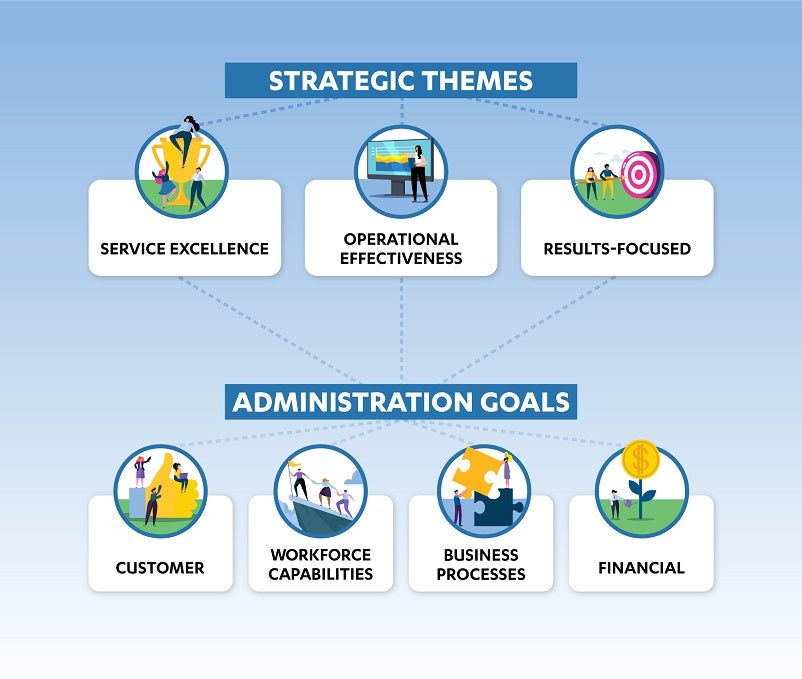 STRATEGIC THEMES

SERVICE EXCELLENCE

OPERATIONAL EFFECTIVENESS

RESULTS-FOCUSED

ADMINISTRATION GOALS

CUSTOMER

WORKFORCE CAPABILITIES

BUSINESS PROCESSES

FINANCIAL